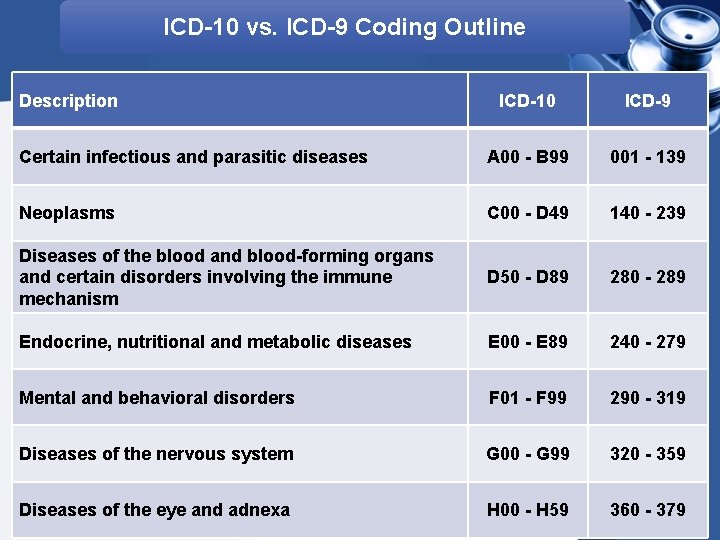 ICD-10 vs. ICD-9 Coding Outline

| Description | ICD-10 | ICD-9 |
|---|---|---|
| Certain infectious and parasitic diseases | A00 - B99 | 001 - 139 |
| Neoplasms | C00 - D49 | 140 - 239 |
| Diseases of the blood and blood-forming organs and certain disorders involving the immune mechanism | D50 - D89 | 280 - 289 |
| Endocrine, nutritional and metabolic diseases | E00 - E89 | 240 - 279 |
| Mental and behavioral disorders | F01 - F99 | 290 - 319 |
| Diseases of the nervous system | G00 - G99 | 320 - 359 |
| Diseases of the eye and adnexa | H00 - H59 | 360 - 379 |